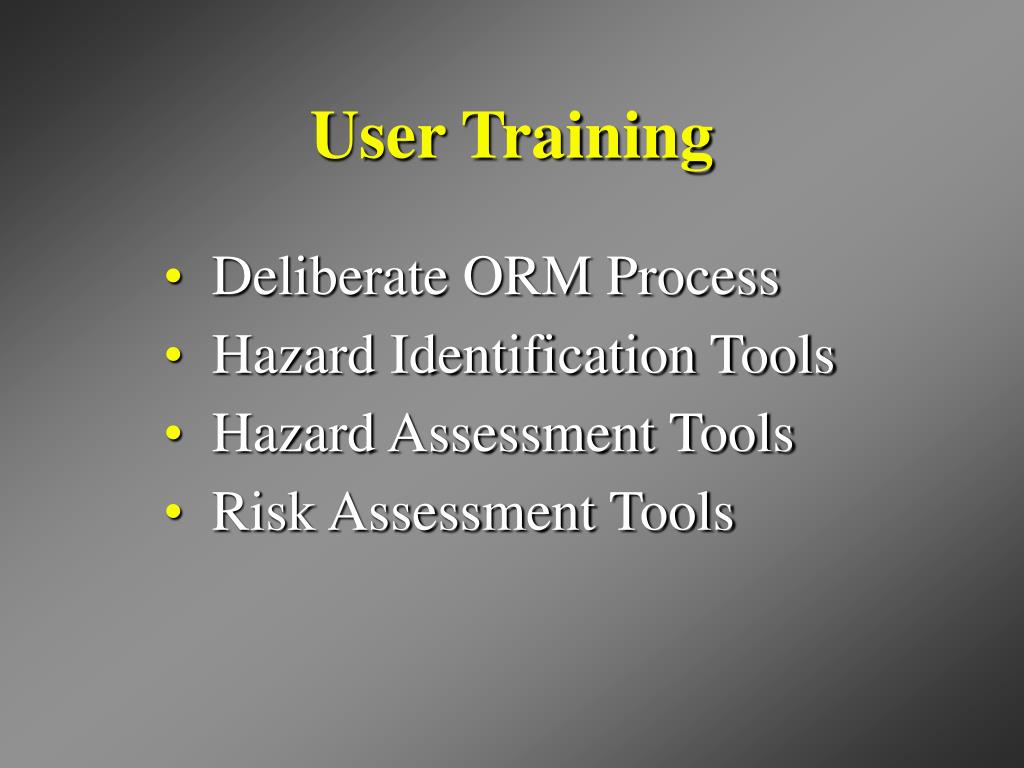 User Training

• Deliberate ORM Process
• Hazard Identification Tools
• Hazard Assessment Tools
• Risk Assessment Tools